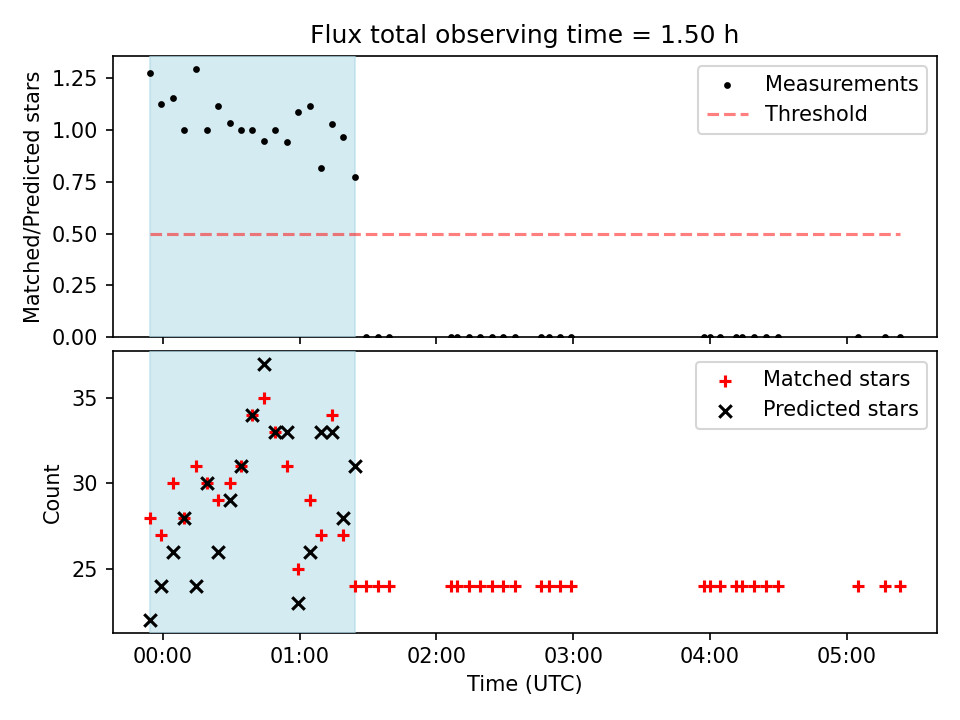 Flux total observing time = 1.50 h

Matched/Predicted stars

1.25
1.00
0.75
0.50
0.25
0.00

Measurements
Threshold

Count

35
30
25

Matched stars
Predicted stars

00:00
01:00
02:00
03:00
04:00
05:00

Time (UTC)